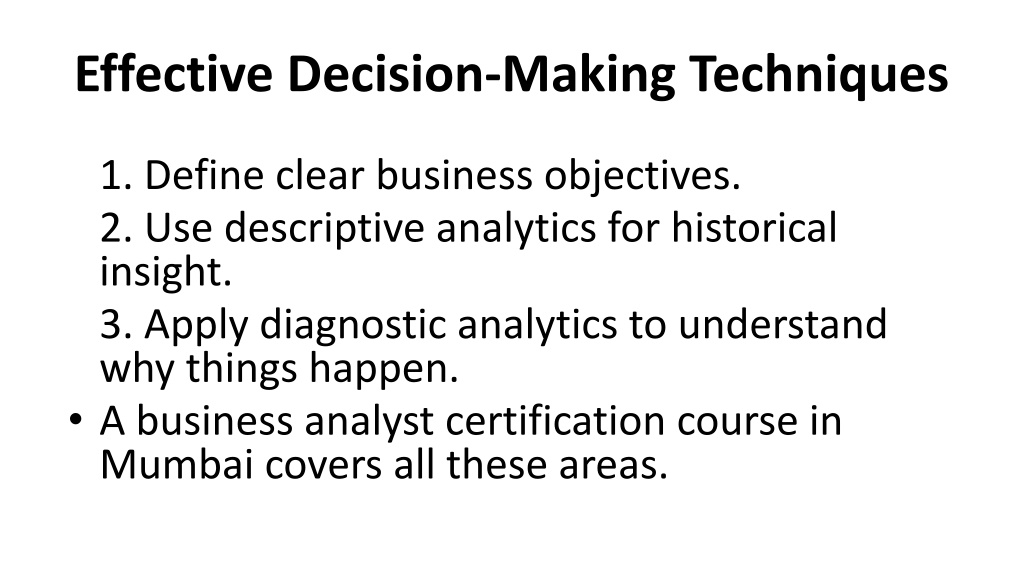 Effective Decision-Making Techniques

1. Define clear business objectives.

2. Use descriptive analytics for historical insight.

3. Apply diagnostic analytics to understand why things happen.

• A business analyst certification course in Mumbai covers all these areas.